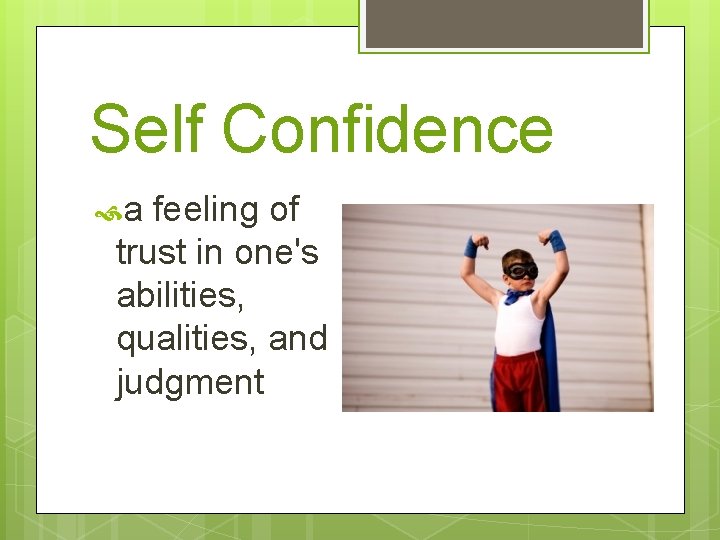 Self Confidence

a feeling of trust in one's abilities, qualities, and judgment